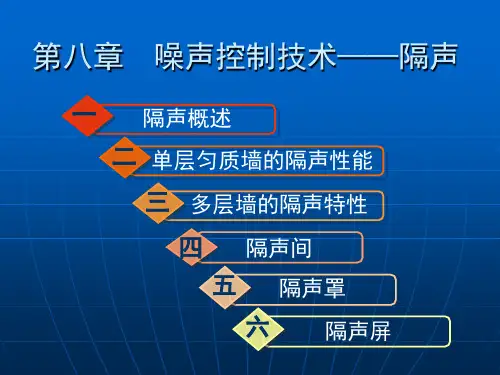 第八章　噪声控制技术——隔声

一　隔声概述

二　单层匀质墙的隔声性能

三　多层墙的隔声特性

四　隔声间

五　隔声罩

六　隔声屏